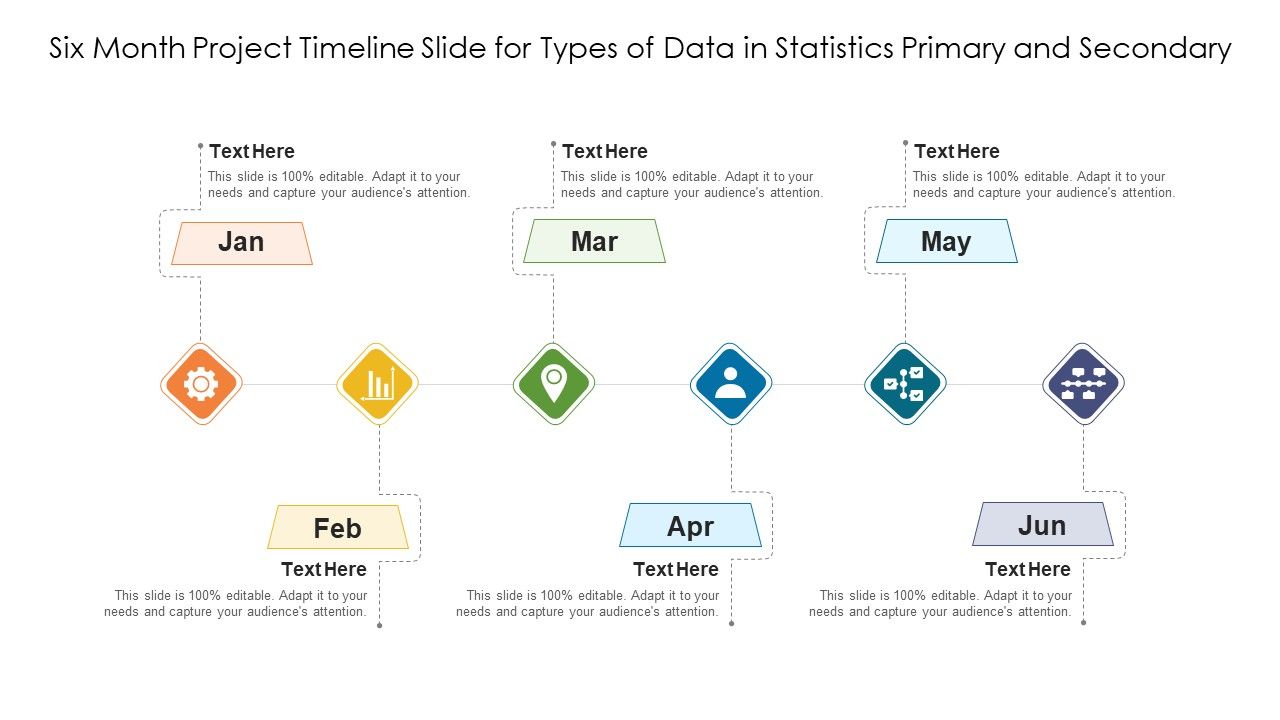 Six Month Project Timeline Slide for Types of Data in Statistics Primary and Secondary

Text Here
This slide is 100% editable. Adapt it to your needs and capture your audience's attention.

Jan

Text Here
This slide is 100% editable. Adapt it to your needs and capture your audience's attention.

Mar

Text Here
This slide is 100% editable. Adapt it to your needs and capture your audience's attention.

May

Feb

Text Here
This slide is 100% editable. Adapt it to your needs and capture your audience's attention.

Apr

Text Here
This slide is 100% editable. Adapt it to your needs and capture your audience's attention.

Jun

Text Here
This slide is 100% editable. Adapt it to your needs and capture your audience's attention.